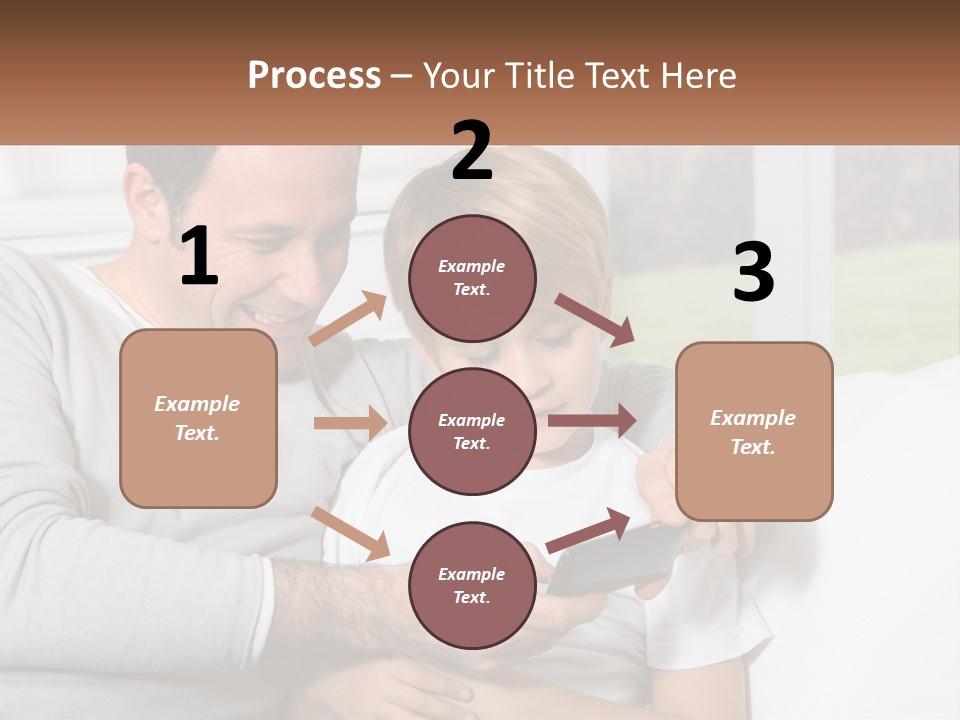 Process – Your Title Text Here

1

Example Text.

2

Example Text.

Example Text.

Example Text.

3

Example Text.